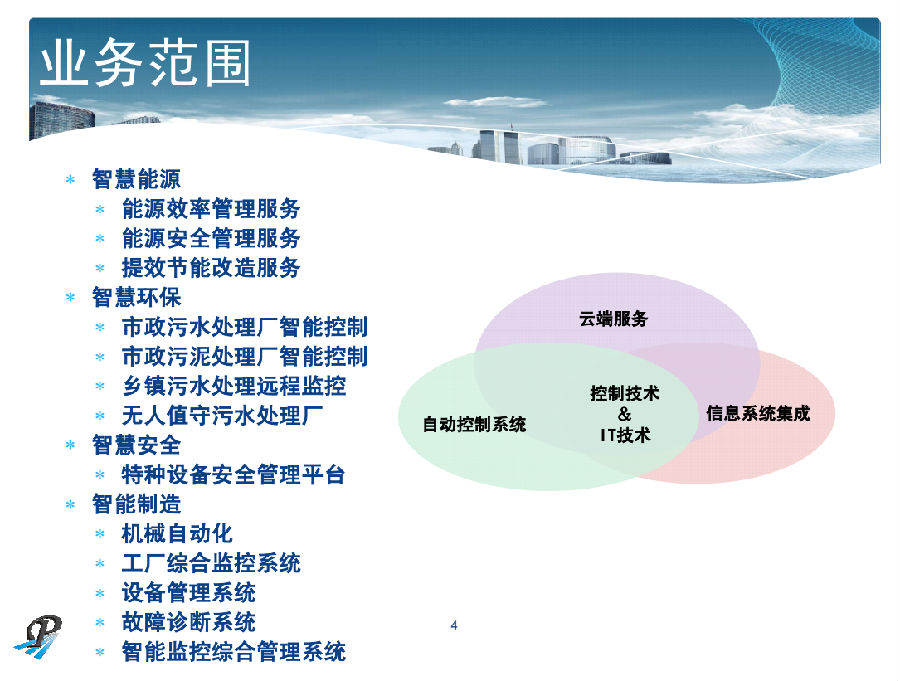 业务范围

* 智慧能源
  * 能源效率管理服务
  * 能源安全管理服务
  * 提效节能改造服务
* 智慧环保
  * 市政污水处理厂智能控制
  * 市政污泥处理厂智能控制
  * 乡镇污水处理远程监控
  * 无人值守污水处理厂
* 智慧安全
  * 特种设备安全管理平台
* 智能制造
  * 机械自动化
  * 工厂综合监控系统
  * 设备管理系统
  * 故障诊断系统
  * 智能监控综合管理系统

云端服务
自动控制系统
控制技术
&
IT技术
信息系统集成

4